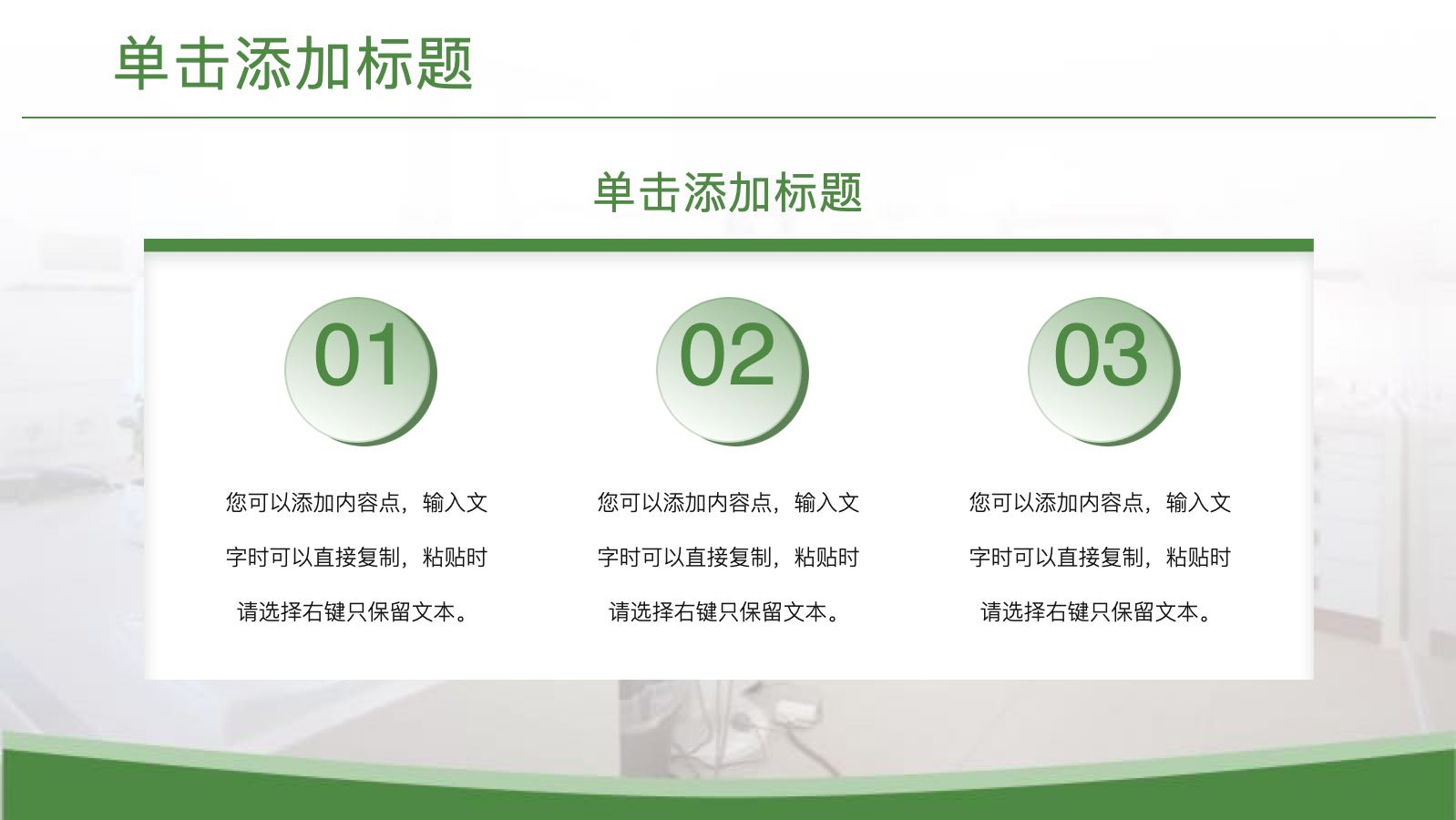 单击添加标题

单击添加标题

01

您可以添加内容点，输入文字时可以直接复制，粘贴时请选择右键只保留文本。

02

您可以添加内容点，输入文字时可以直接复制，粘贴时请选择右键只保留文本。

03

您可以添加内容点，输入文字时可以直接复制，粘贴时请选择右键只保留文本。